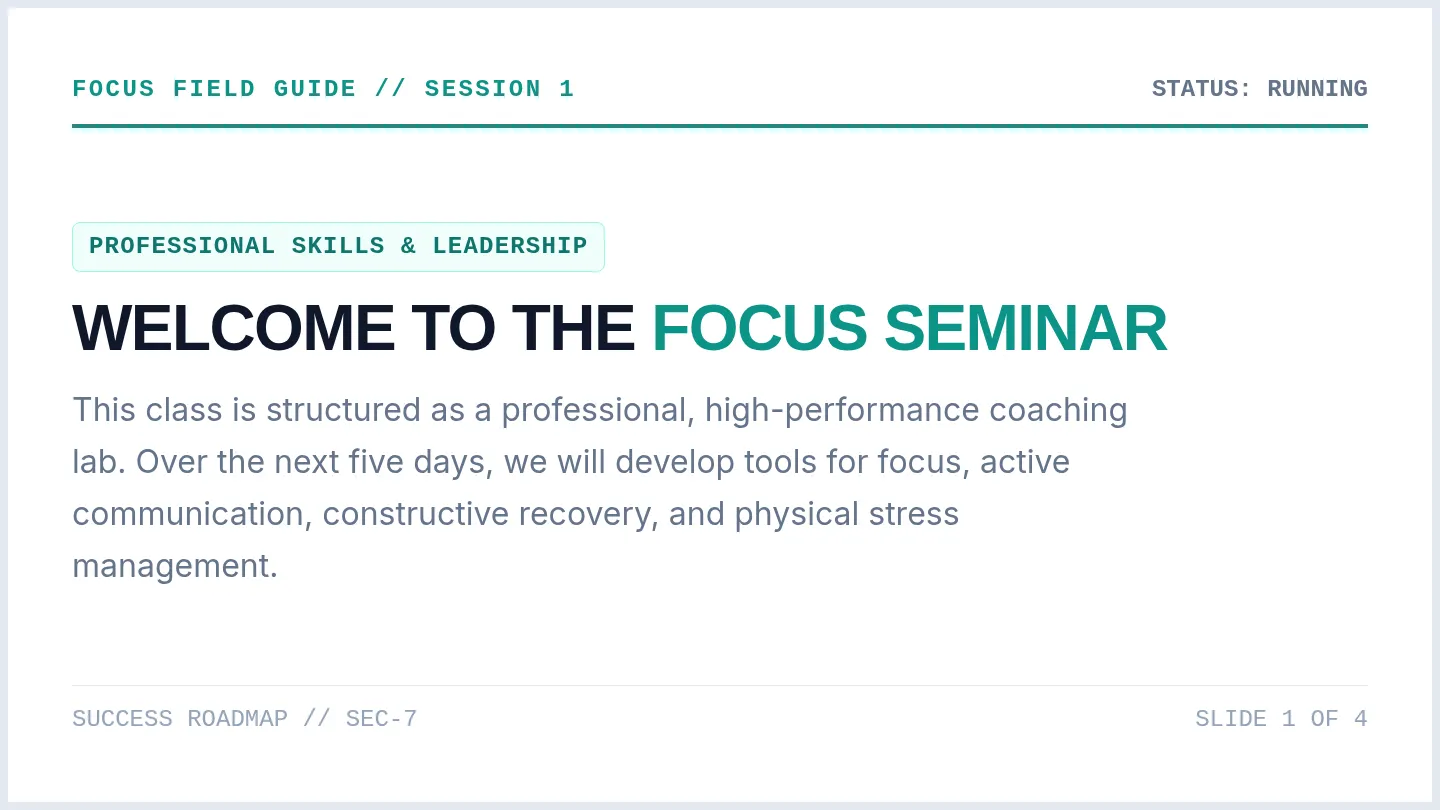 FOCUS FIELD GUIDE // SESSION 1

STATUS: RUNNING

PROFESSIONAL SKILLS & LEADERSHIP

WELCOME TO THE FOCUS SEMINAR

This class is structured as a professional, high-performance coaching lab. Over the next five days, we will develop tools for focus, active communication, constructive recovery, and physical stress management.

SUCCESS ROADMAP // SEC-7

SLIDE 1 OF 4